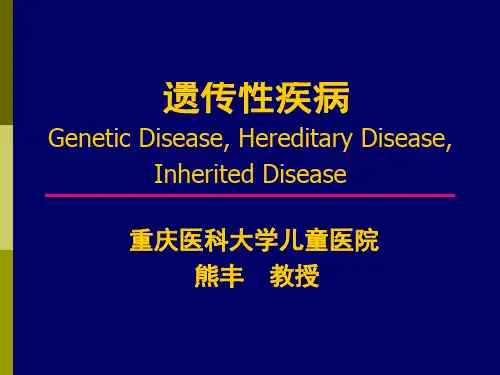 遗传性疾病
Genetic Disease, Hereditary Disease, Inherited Disease

重庆医科大学儿童医院
熊丰　教授